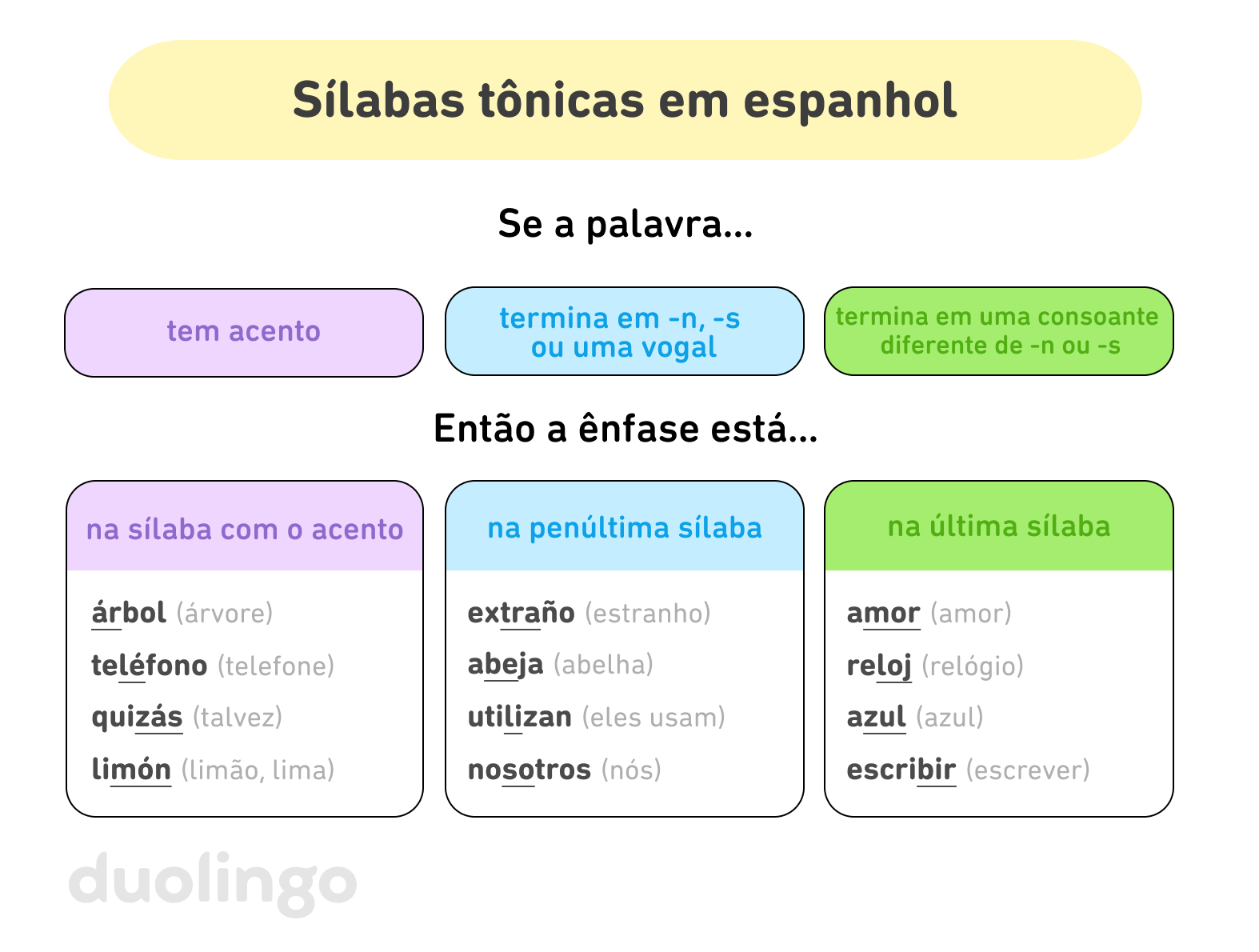 Sílabas tônicas em espanhol

Se a palavra...

tem acento

termina em -n, -s ou uma vogal

termina em uma consoante diferente de -n ou -s

Então a ênfase está...

na sílaba com o acento

árbol (árvore)
teléfono (telefone)
quizás (talvez)
limón (limão, lima)

na penúltima sílaba

extraño (estranho)
abeja (abelha)
utilizan (eles usam)
nosotros (nós)

na última sílaba

amor (amor)
reloj (relógio)
azul (azul)
escribir (escrever)

duolingo